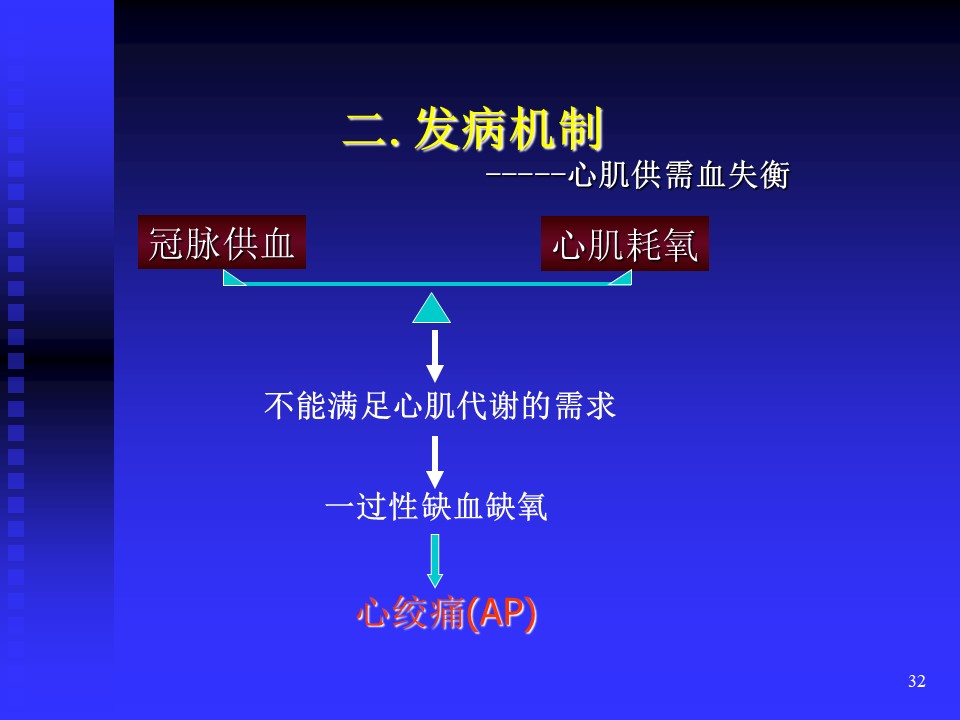 二. 发病机制

-----心肌供需血失衡

冠脉供血

心肌耗氧

不能满足心肌代谢的需求

一过性缺血缺氧

心绞痛(AP)

32